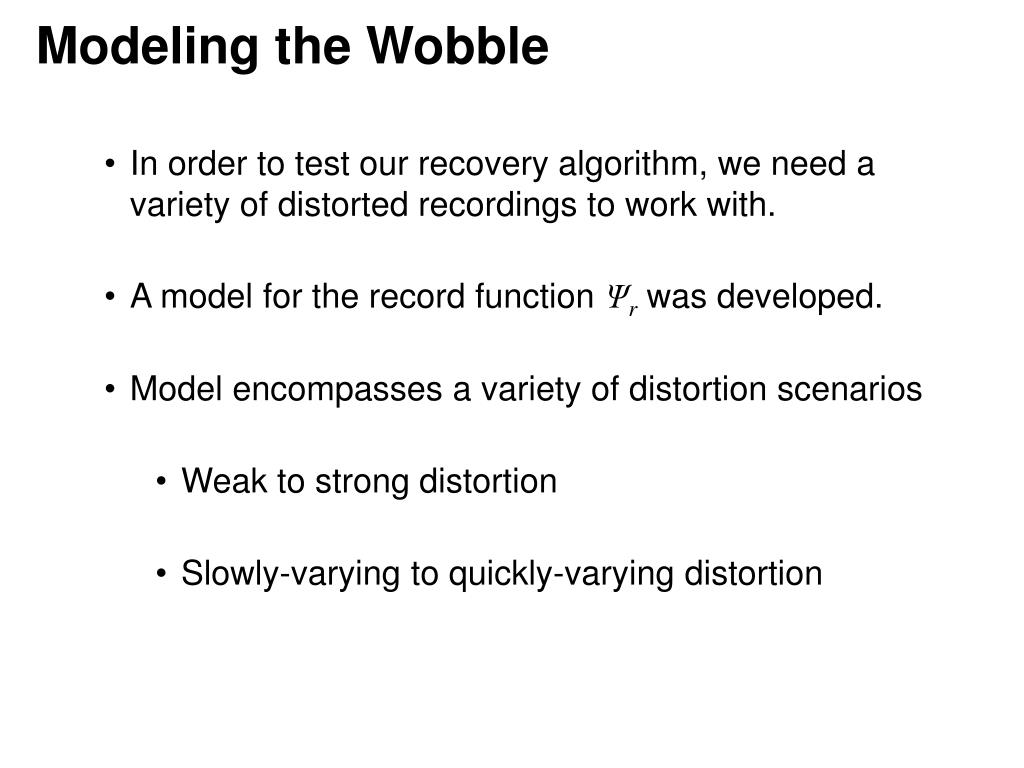 Modeling the Wobble

• In order to test our recovery algorithm, we need a variety of distorted recordings to work with.

• A model for the record function $\Psi_r$ was developed.

• Model encompasses a variety of distortion scenarios

• Weak to strong distortion

• Slowly-varying to quickly-varying distortion